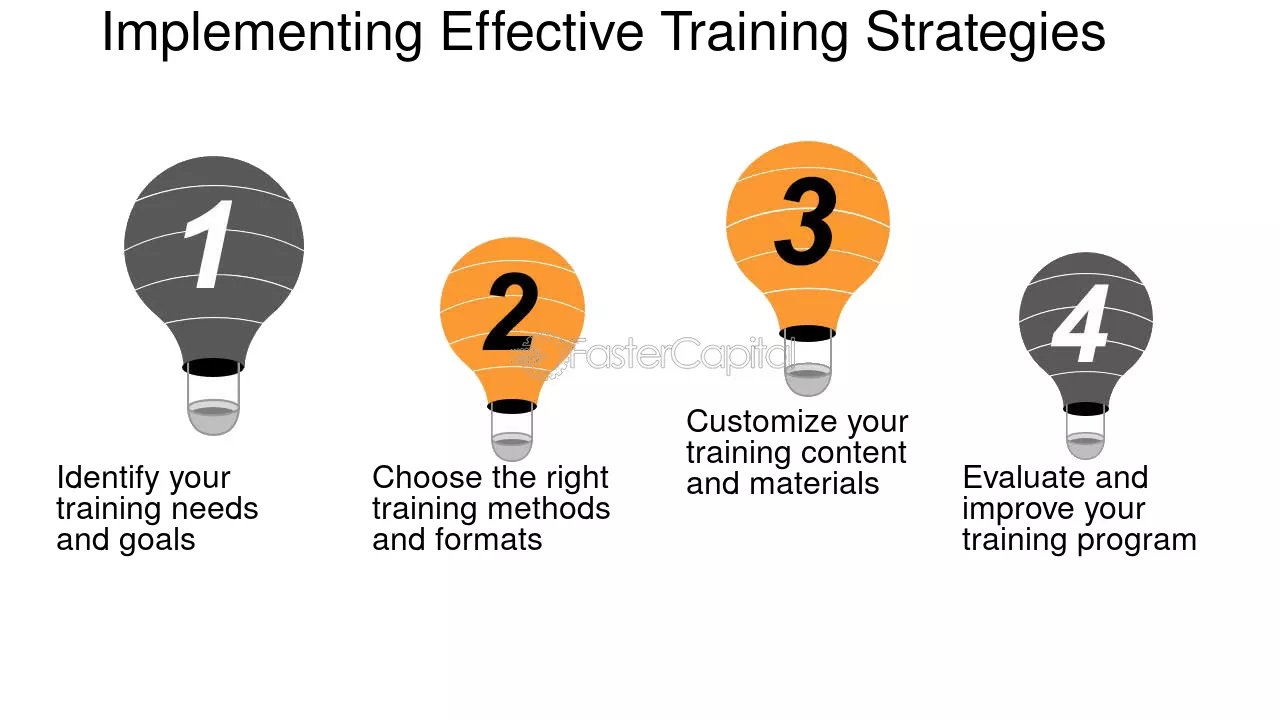 Implementing Effective Training Strategies

1

Identify your training needs and goals

2

Choose the right training methods and formats

3

Customize your training content and materials

4

Evaluate and improve your training program

FasterCapital